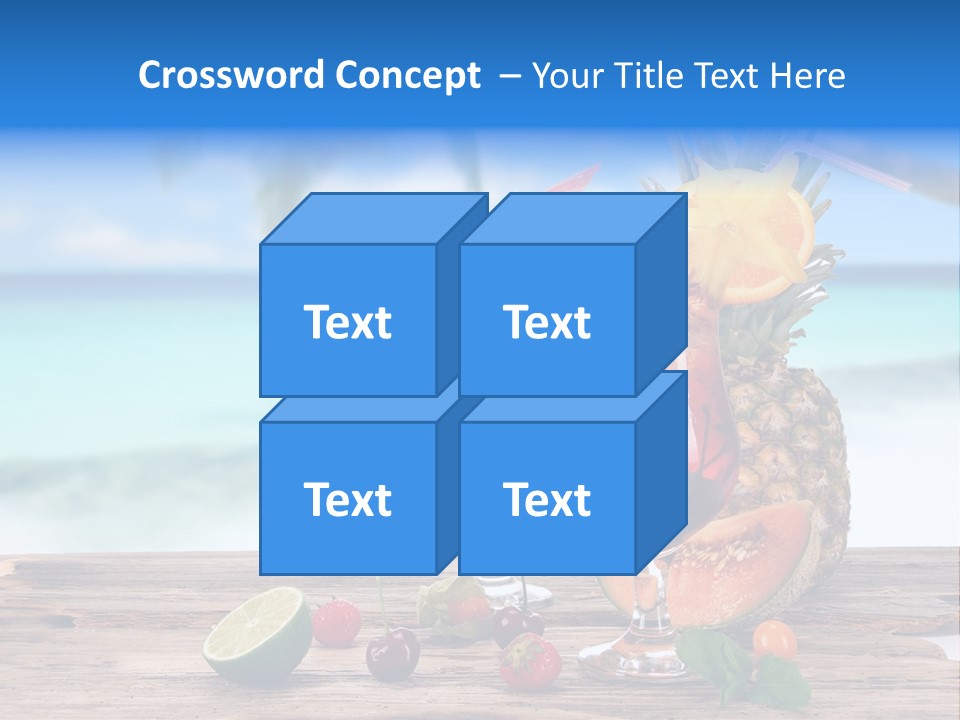 Crossword Concept – Your Title Text Here

Text

Text

Text

Text